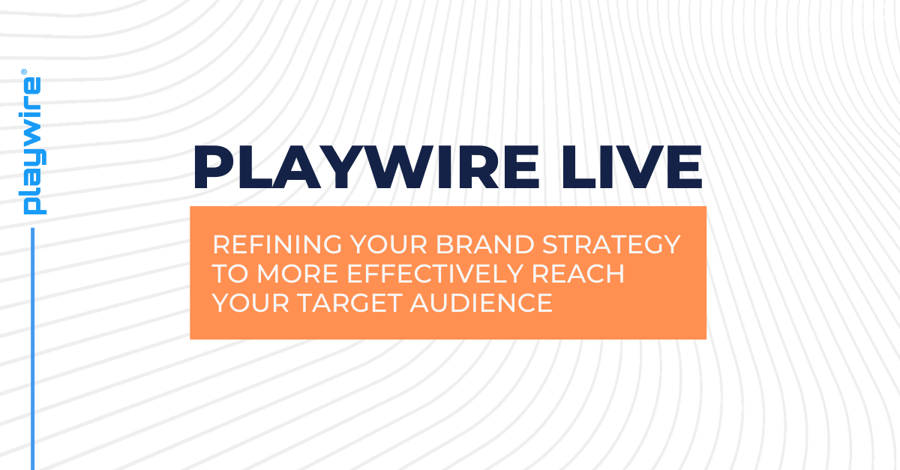 playwire®

PLAYWIRE LIVE

REFINING YOUR BRAND STRATEGY TO MORE EFFECTIVELY REACH YOUR TARGET AUDIENCE